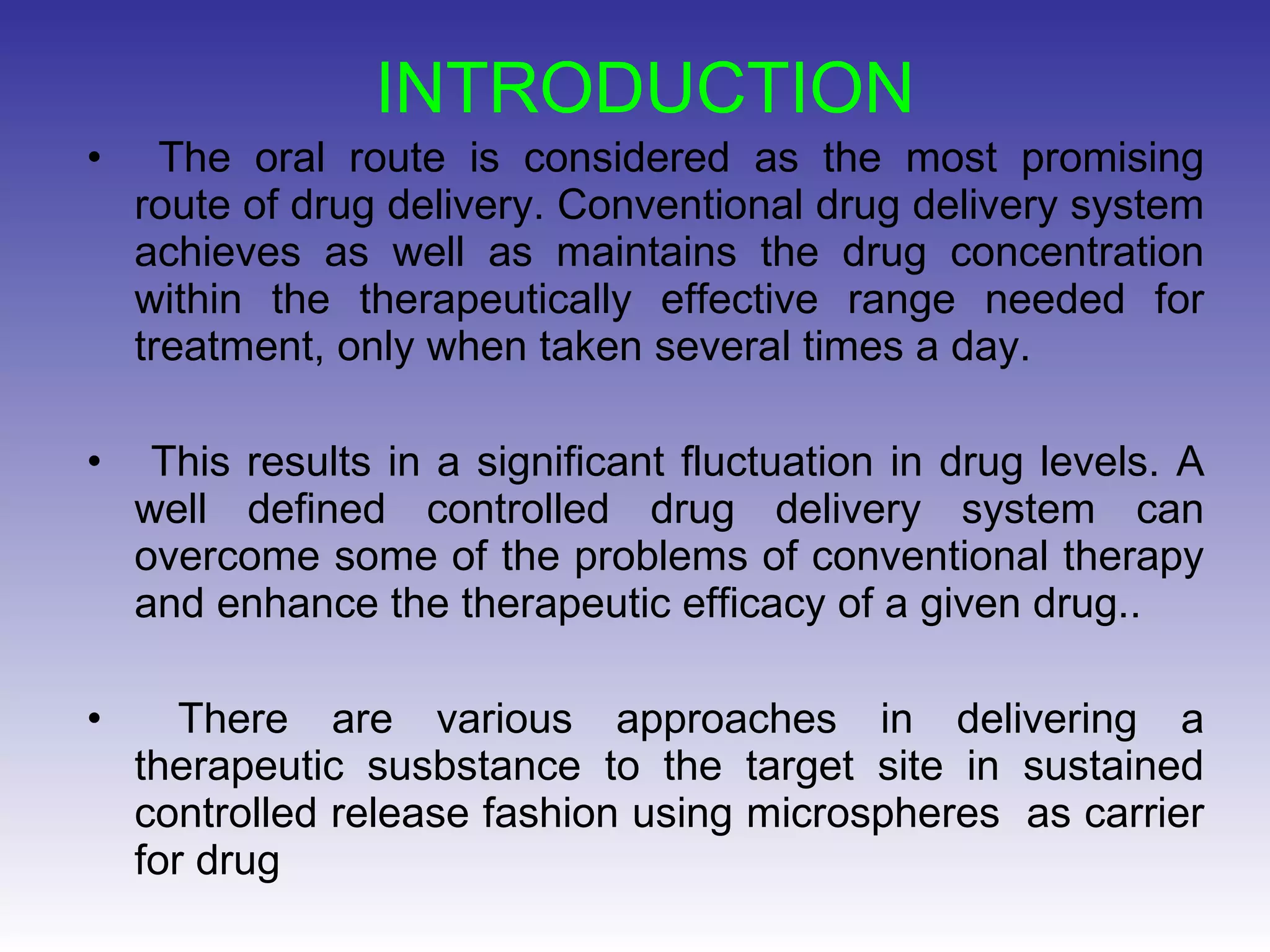 INTRODUCTION

• The oral route is considered as the most promising route of drug delivery. Conventional drug delivery system achieves as well as maintains the drug concentration within the therapeutically effective range needed for treatment, only when taken several times a day.

• This results in a significant fluctuation in drug levels. A well defined controlled drug delivery system can overcome some of the problems of conventional therapy and enhance the therapeutic efficacy of a given drug..

• There are various approaches in delivering a therapeutic susbstance to the target site in sustained controlled release fashion using microspheres as carrier for drug